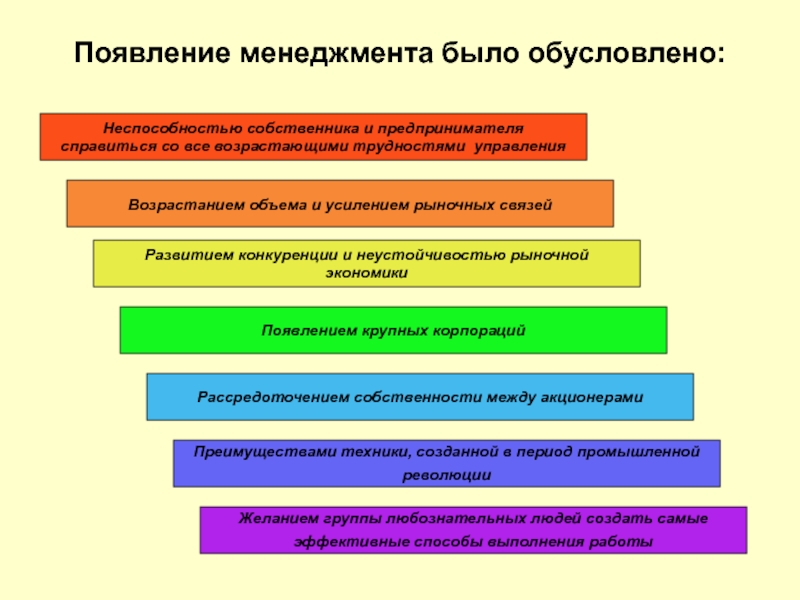 Появление менеджмента было обусловлено:

Неспособностью собственника и предпринимателя справиться со все возрастающими трудностями управления

Возрастанием объема и усилением рыночных связей

Развитием конкуренции и неустойчивостью рыночной экономики

Появлением крупных корпораций

Рассредоточением собственности между акционерами

Преимуществами техники, созданной в период промышленной революции

Желанием группы любознательных людей создать самые эффективные способы выполнения работы